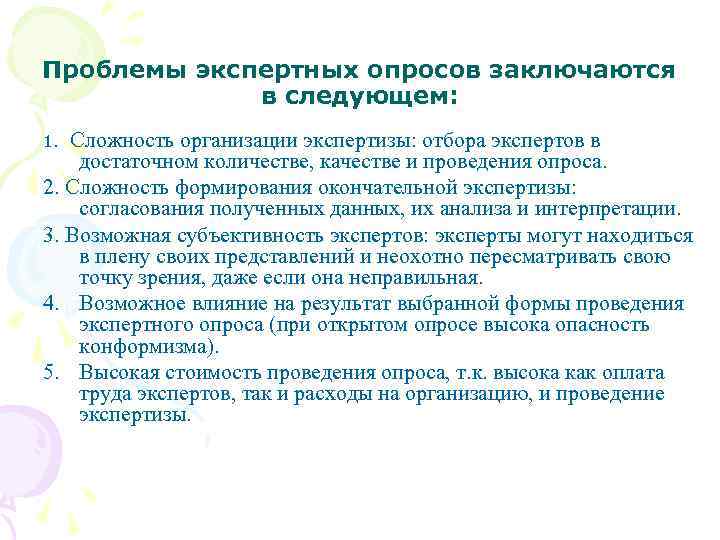 Проблемы экспертных опросов заключаются в следующем:

1. Сложность организации экспертизы: отбора экспертов в достаточном количестве, качестве и проведения опроса.
2. Сложность формирования окончательной экспертизы: согласования полученных данных, их анализа и интерпретации.
3. Возможная субъективность экспертов: эксперты могут находиться в плену своих представлений и неохотно пересматривать свою точку зрения, даже если она неправильная.
4. Возможное влияние на результат выбранной формы проведения экспертного опроса (при открытом опросе высока опасность конформизма).
5. Высокая стоимость проведения опроса, т.к. высока как оплата труда экспертов, так и расходы на организацию, и проведение экспертизы.